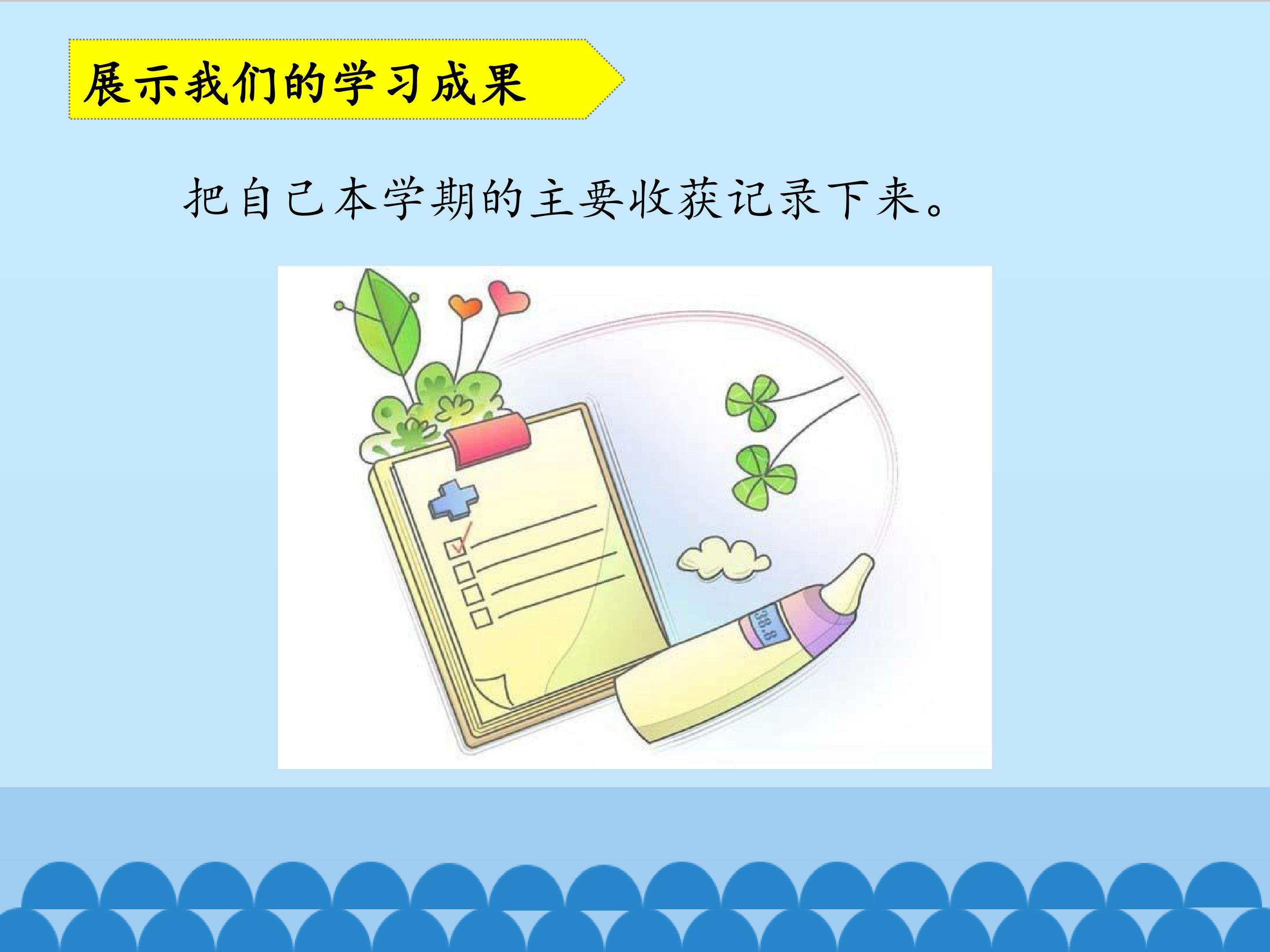 展示我们的学习成果

把自己本学期的主要收获记录下来。